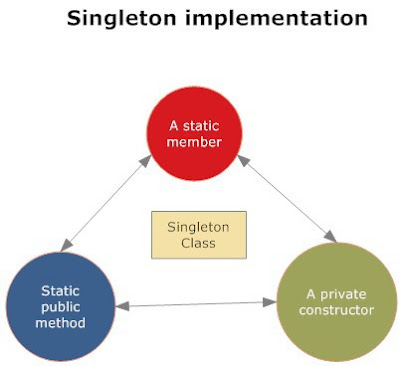 Singleton implementation

A static member

Singleton Class

Static public method

A private constructor